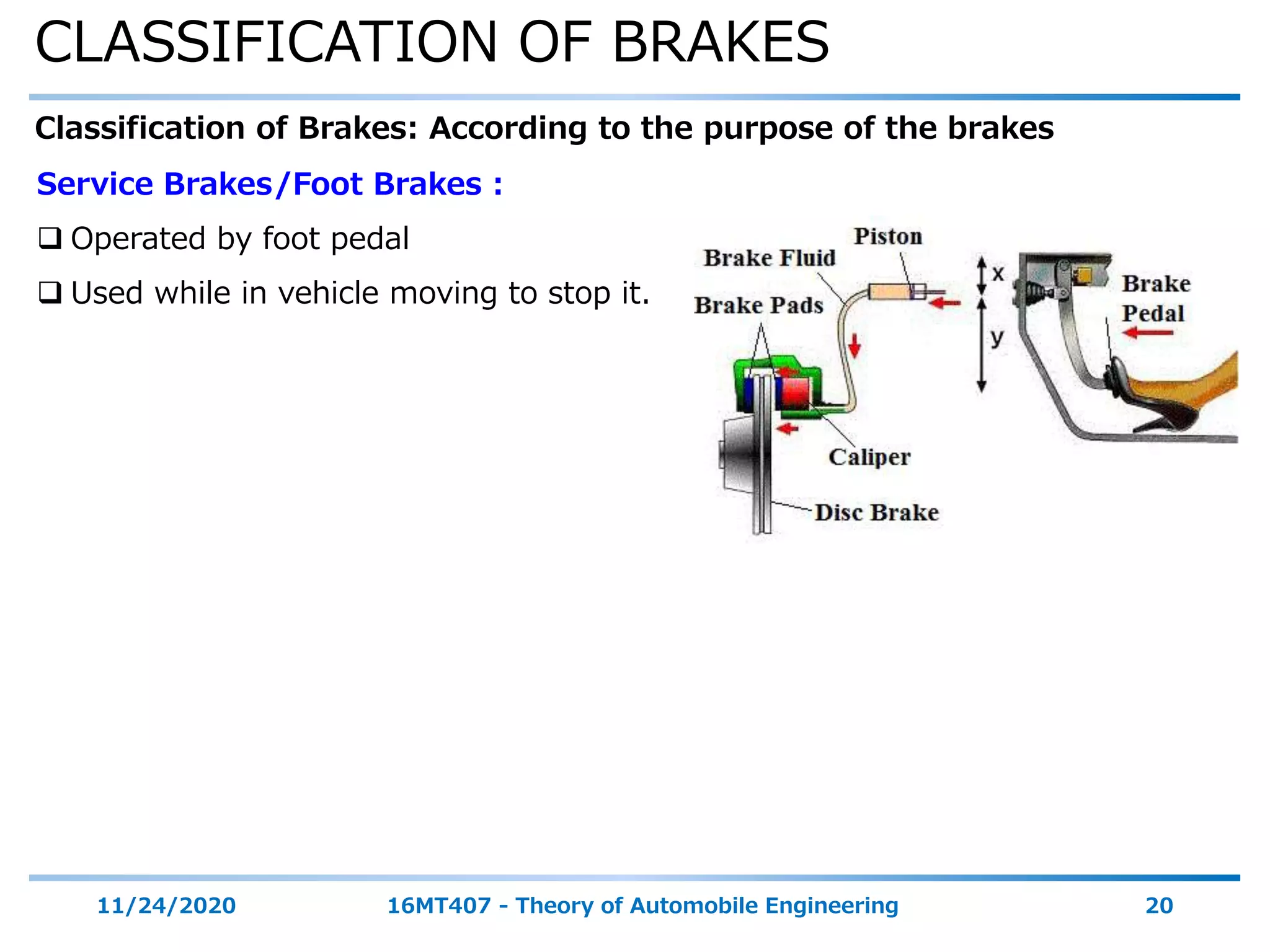 CLASSIFICATION OF BRAKES

Classification of Brakes: According to the purpose of the brakes

Service Brakes/Foot Brakes :

❑ Operated by foot pedal

❑ Used while in vehicle moving to stop it.

Piston
Brake Fluid
Brake Pads
x
y
Brake Pedal
Caliper
Disc Brake

11/24/2020 16MT407 - Theory of Automobile Engineering 20